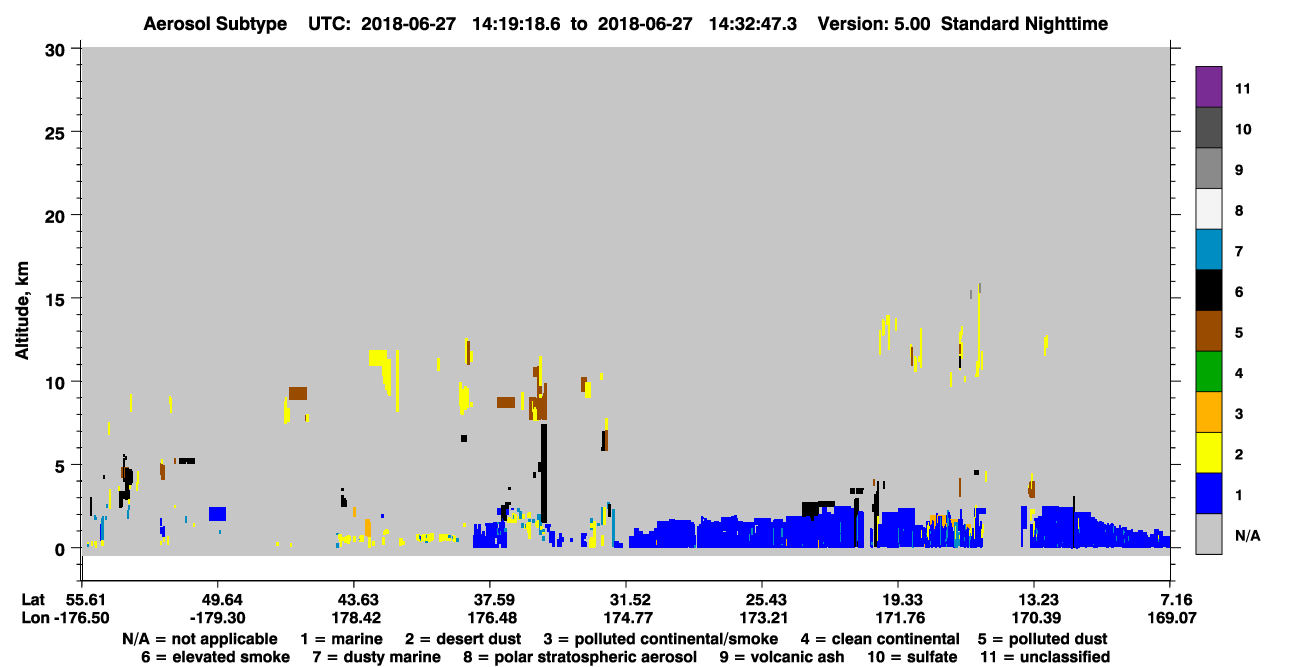 Aerosol Subtype UTC: 2018-06-27 14:19:18.6 to 2018-06-27 14:32:47.3 Version: 5.00 Standard Nighttime

Altitude, km

30
25
20
15
10
5
0

11
10
9
8
7
6
5
4
3
2
1
N/A

Lat 55.61 49.64 43.63 37.59 31.52 25.43 19.33 13.23 7.16
Lon -176.50 -179.30 178.42 176.48 174.77 173.21 171.76 170.39 169.07

N/A = not applicable 1 = marine 2 = desert dust 3 = polluted continental/smoke 4 = clean continental 5 = polluted dust
6 = elevated smoke 7 = dusty marine 8 = polar stratospheric aerosol 9 = volcanic ash 10 = sulfate 11 = unclassified